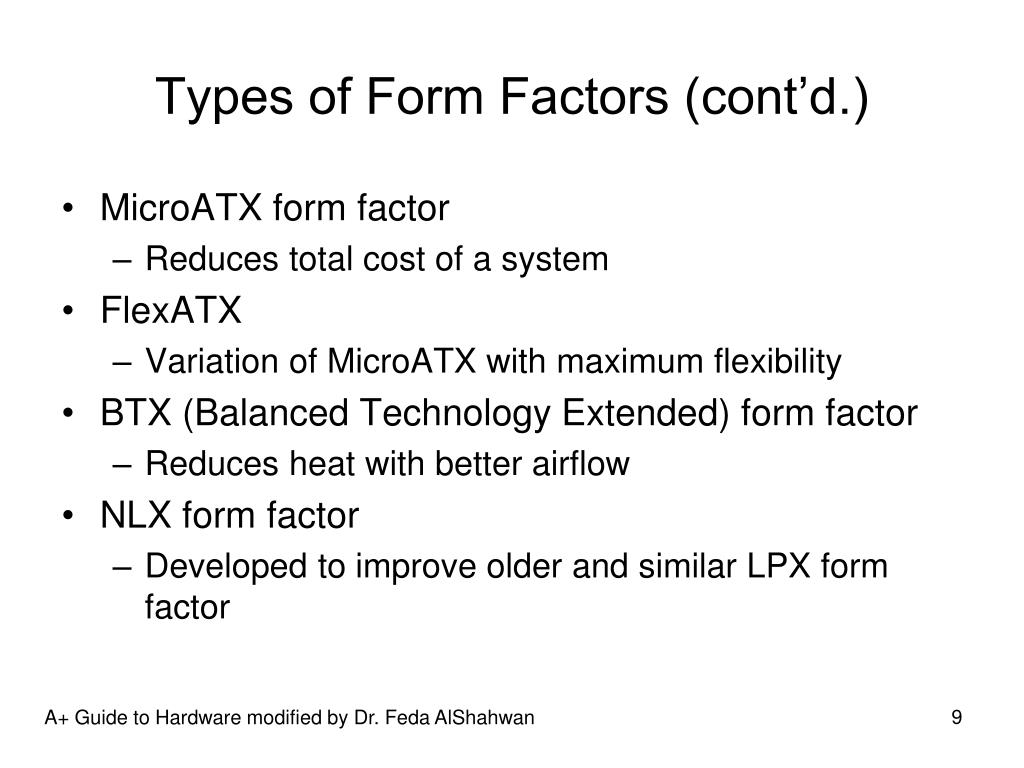 Types of Form Factors (cont’d.)

• MicroATX form factor
– Reduces total cost of a system
• FlexATX
– Variation of MicroATX with maximum flexibility
• BTX (Balanced Technology Extended) form factor
– Reduces heat with better airflow
• NLX form factor
– Developed to improve older and similar LPX form factor

A+ Guide to Hardware modified by Dr. Feda AlShahwan

9